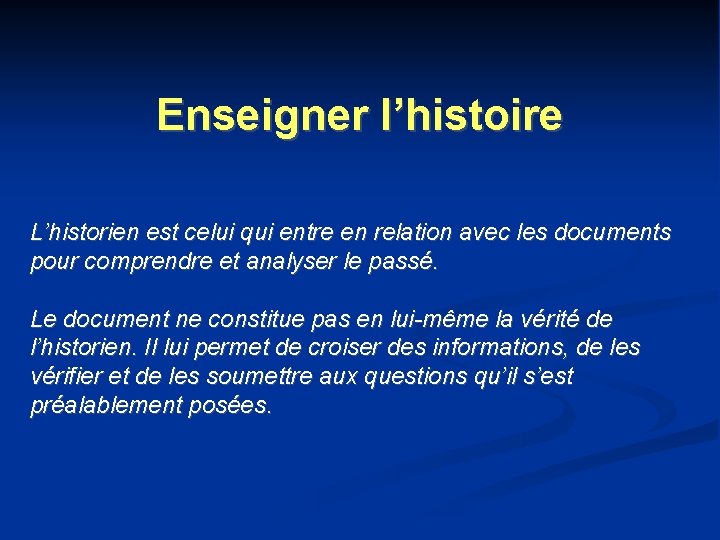 Enseigner l’histoire

L’historien est celui qui entre en relation avec les documents pour comprendre et analyser le passé.

Le document ne constitue pas en lui-même la vérité de l’historien. Il lui permet de croiser des informations, de les vérifier et de les soumettre aux questions qu’il s’est préalablement posées.